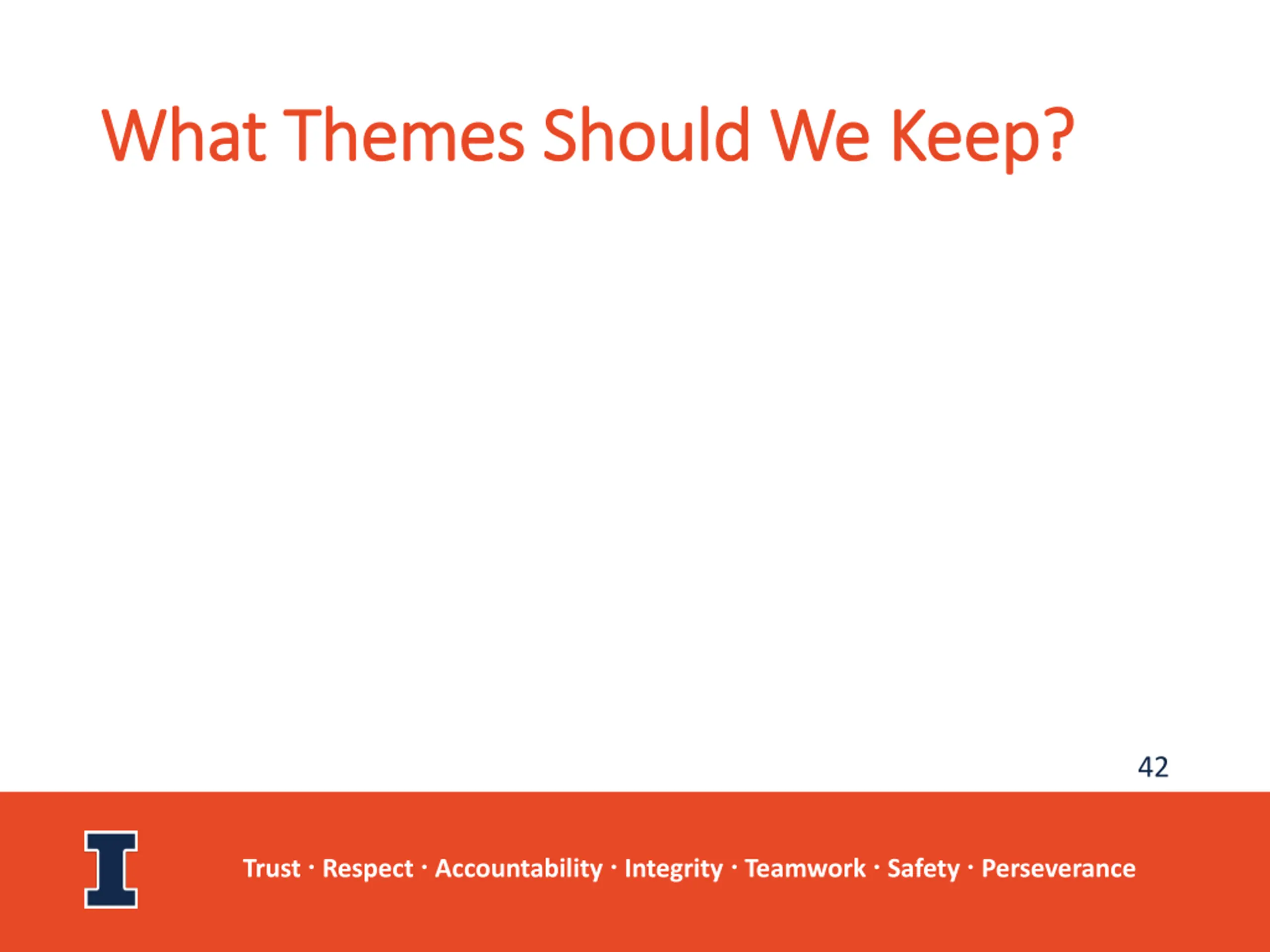 What Themes Should We Keep?

42

I

Trust · Respect · Accountability · Integrity · Teamwork · Safety · Perseverance